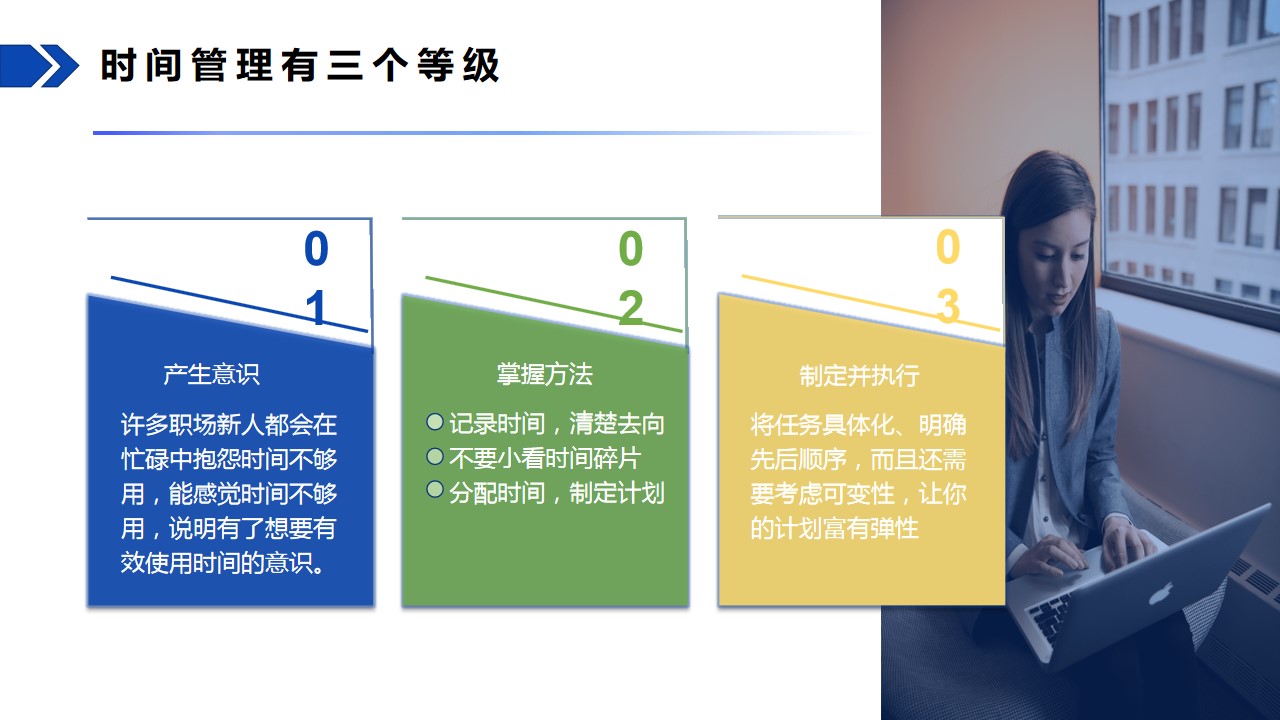 时间管理有三个等级

01

产生意识

许多职场新人都会在忙碌中抱怨时间不够用，能感觉时间不够用，说明有了想要有效使用时间的意识。

02

掌握方法

记录时间，清楚去向
不要小看时间碎片
分配时间，制定计划

03

制定并执行

将任务具体化、明确先后顺序，而且还需要考虑可变性，让你的计划富有弹性